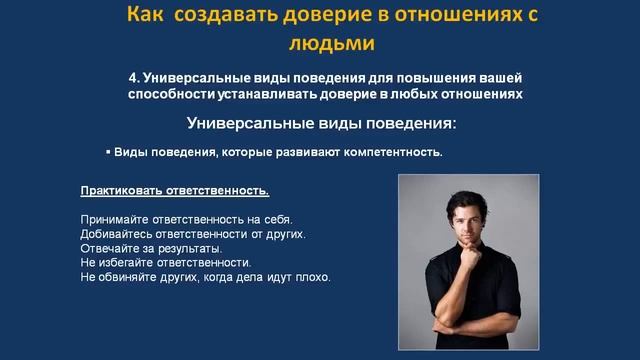 Как создавать доверие в отношениях с людьми

4. Универсальные виды поведения для повышения вашей способности устанавливать доверие в любых отношениях

Универсальные виды поведения:

▪ Виды поведения, которые развивают компетентность.

Практиковать ответственность.

Принимайте ответственность на себя.
Добивайтесь ответственности от других.
Отвечайте за результаты.
Не избегайте ответственности.
Не обвиняйте других, когда дела идут плохо.